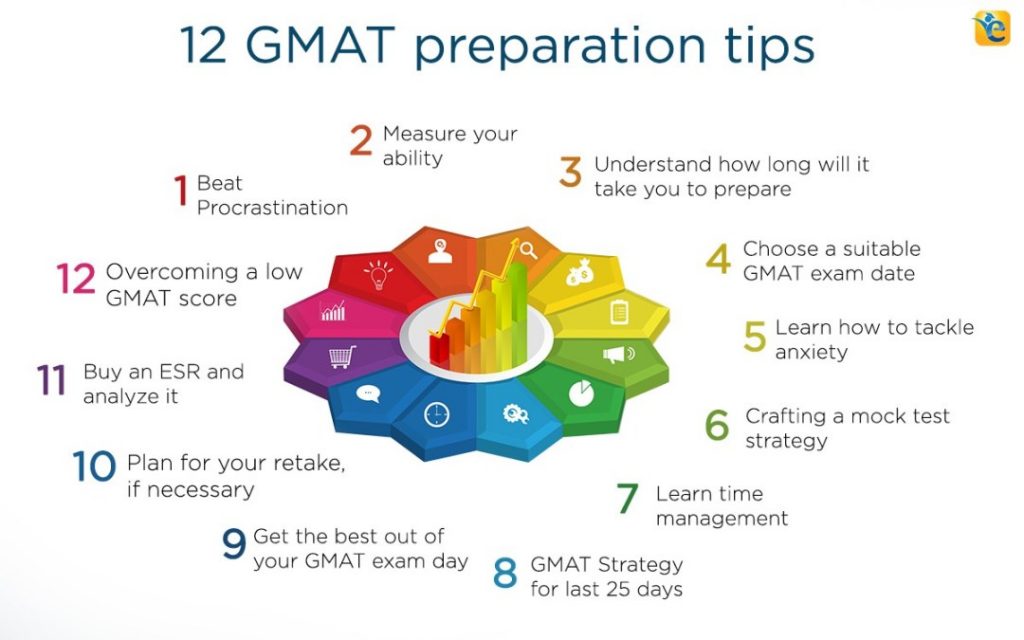 12 GMAT preparation tips

1 Beat Procrastination

2 Measure your ability

3 Understand how long will it take you to prepare

4 Choose a suitable GMAT exam date

5 Learn how to tackle anxiety

6 Crafting a mock test strategy

7 Learn time management

8 GMAT Strategy for last 25 days

9 Get the best out of your GMAT exam day

10 Plan for your retake, if necessary

11 Buy an ESR and analyze it

12 Overcoming a low GMAT score